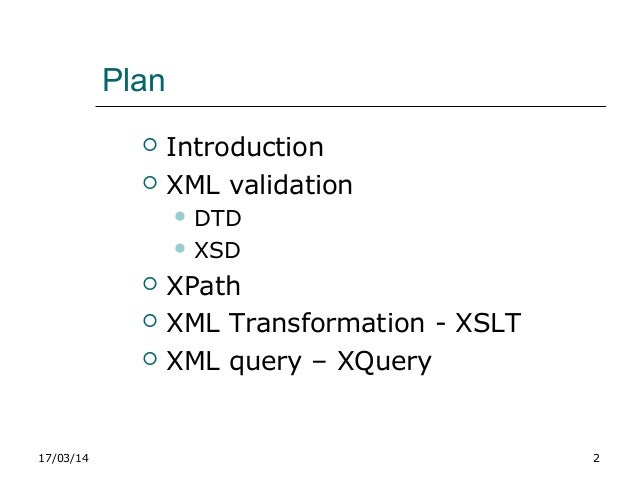 Plan

- Introduction
- XML validation
  - DTD
  - XSD
- XPath
- XML Transformation - XSLT
- XML query – XQuery

17/03/14

2